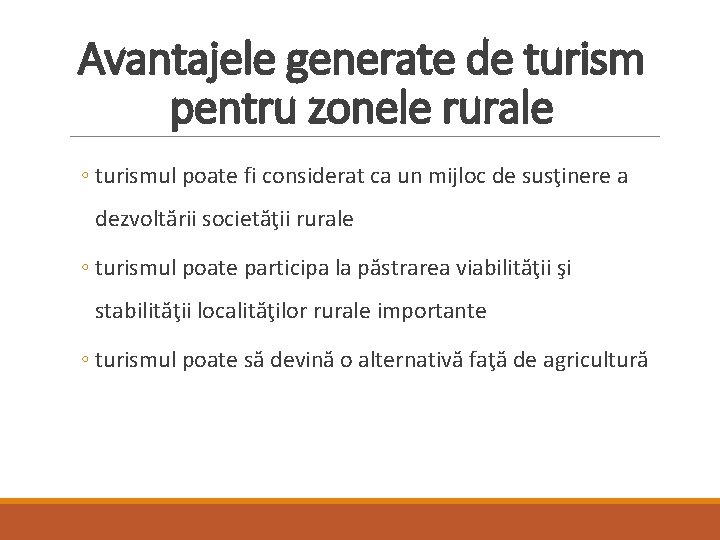 Avantajele generate de turism pentru zonele rurale

◦ turismul poate fi considerat ca un mijloc de susţinere a dezvoltării societăţii rurale

◦ turismul poate participa la păstrarea viabilităţii şi stabilităţii localităţilor rurale importante

◦ turismul poate să devină o alternativă faţă de agricultură